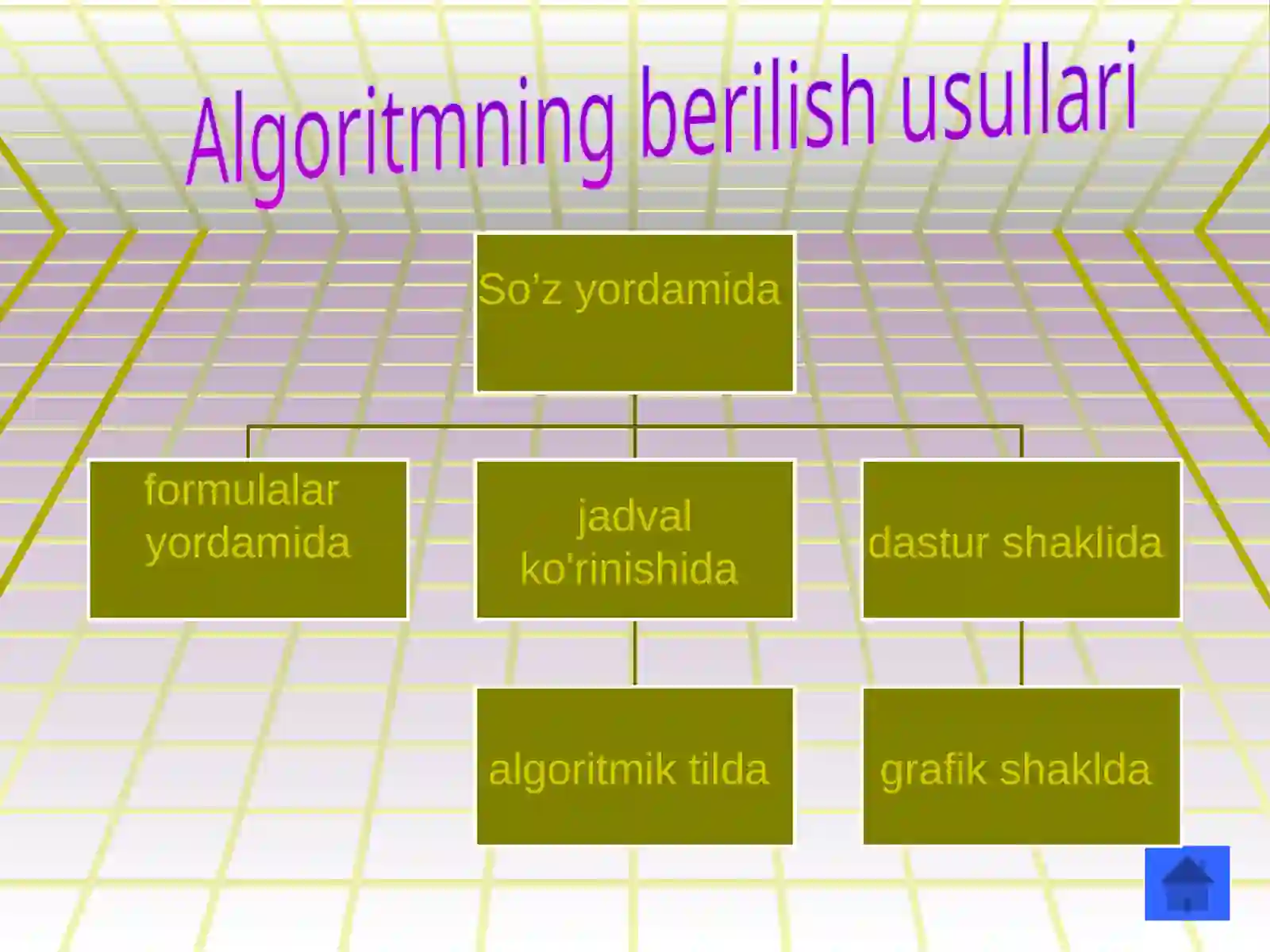 Algoritmning berilish usullari

So’z yordamida

formulalar yordamida

jadval ko'rinishida

dastur shaklida

algoritmik tilda

grafik shaklda